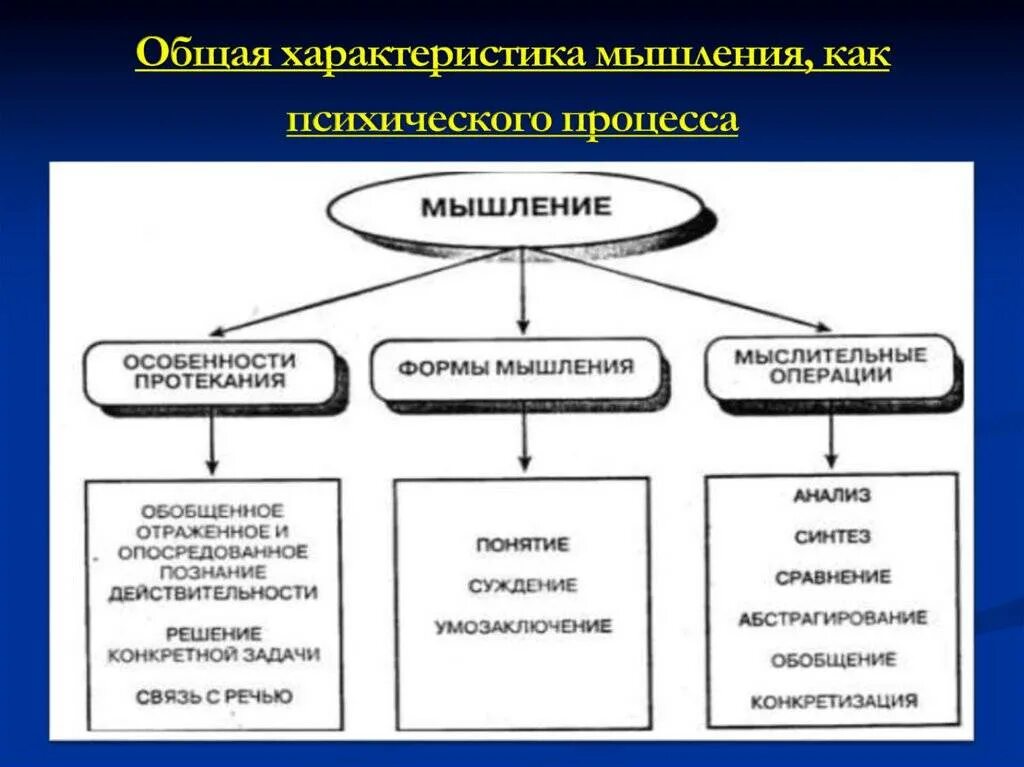 Общая характеристика мышления, как психического процесса

МЫШЛЕНИЕ

ОСОБЕННОСТИ ПРОТЕКАНИЯ

ФОРМЫ МЫШЛЕНИЯ

МЫСЛИТЕЛЬНЫЕ ОПЕРАЦИИ

ОБОБЩЕННОЕ ОТРАЖЕННОЕ И ОПОСРЕДОВАННОЕ ПОЗНАНИЕ ДЕЙСТВИТЕЛЬНОСТИ

РЕШЕНИЕ КОНКРЕТНОЙ ЗАДАЧИ

СВЯЗЬ С РЕЧЬЮ

ПОНЯТИЕ

СУЖДЕНИЕ

УМОЗАКЛЮЧЕНИЕ

АНАЛИЗ

СИНТЕЗ

СРАВНЕНИЕ

АБСТРАГИРОВАНИЕ

ОБОБЩЕНИЕ

КОНКРЕТИЗАЦИЯ